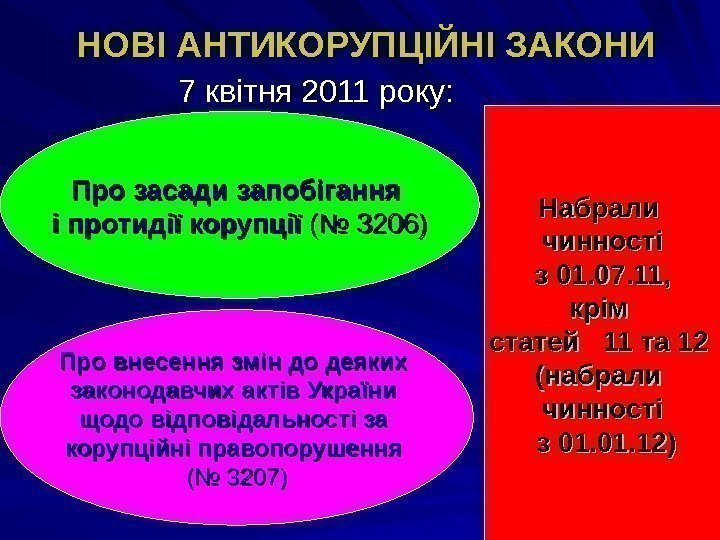 НОВІ АНТИКОРУПЦІЙНІ ЗАКОНИ

7 квітня 2011 року:

Про засади запобігання і протидії корупції (№ 3206)

Про внесення змін до деяких законодавчих актів України щодо відповідальності за корупційні правопорушення (№ 3207)

Набрали чинності з 01.07.11, крім статей 11 та 12 (набрали чинності з 01.01.12)